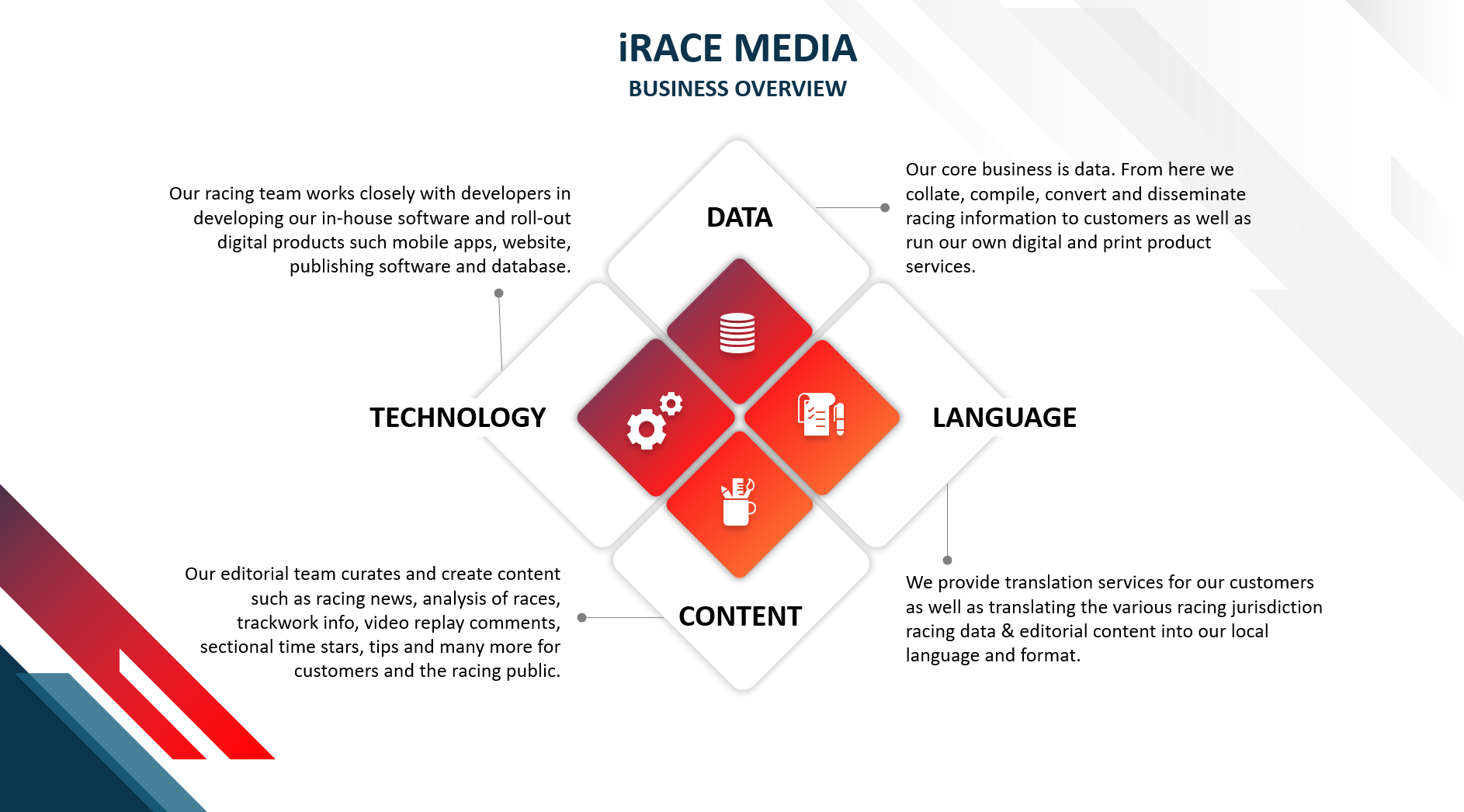 iRACE MEDIA
BUSINESS OVERVIEW

Our racing team works closely with developers in developing our in-house software and roll-out digital products such mobile apps, website, publishing software and database.

DATA

Our core business is data. From here we collate, compile, convert and disseminate racing information to customers as well as run our own digital and print product services.

TECHNOLOGY

LANGUAGE

Our editorial team curates and create content such as racing news, analysis of races, trackwork info, video replay comments, sectional time stars, tips and many more for customers and the racing public.

CONTENT

We provide translation services for our customers as well as translating the various racing jurisdiction racing data & editorial content into our local language and format.